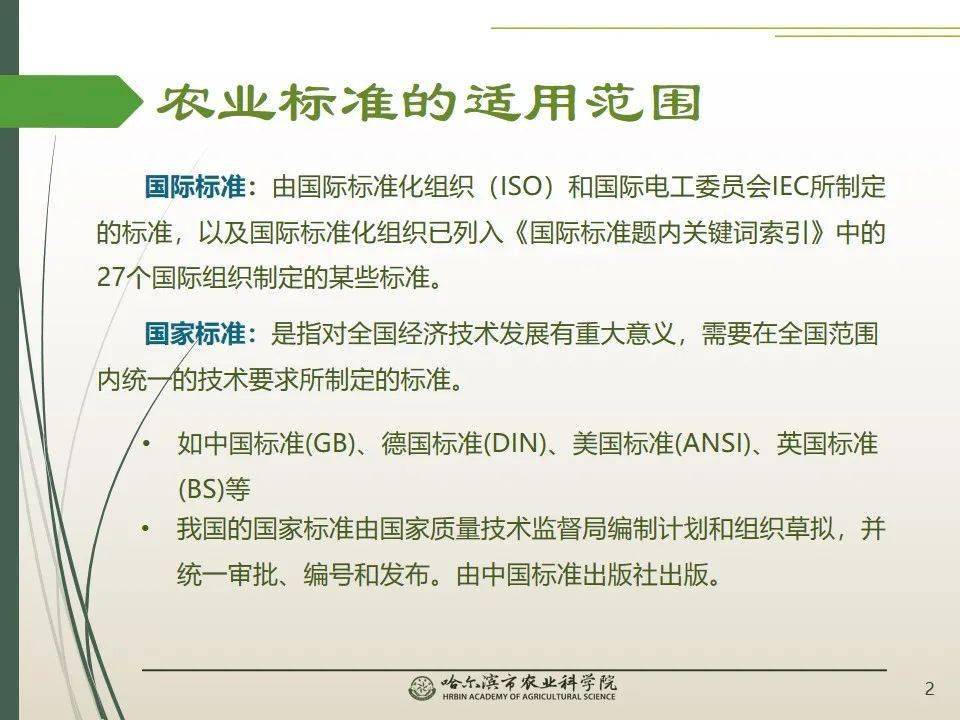 农业标准的适用范围

国际标准：由国际标准化组织（ISO）和国际电工委员会IEC所制定的标准，以及国际标准化组织已列入《国际标准题内关键词索引》中的27个国际组织制定的某些标准。

国家标准：是指对全国经济技术发展有重大意义，需要在全国范围内统一的技术要求所制定的标准。

• 如中国标准(GB)、德国标准(DIN)、美国标准(ANSI)、英国标准(BS)等
• 我国的国家标准由国家质量技术监督局编制计划和组织草拟，并统一审批、编号和发布。由中国标准出版社出版。

哈尔滨市农业科学院
HRBIN ACADEMY OF AGRICULTURAL SCIENCE

2